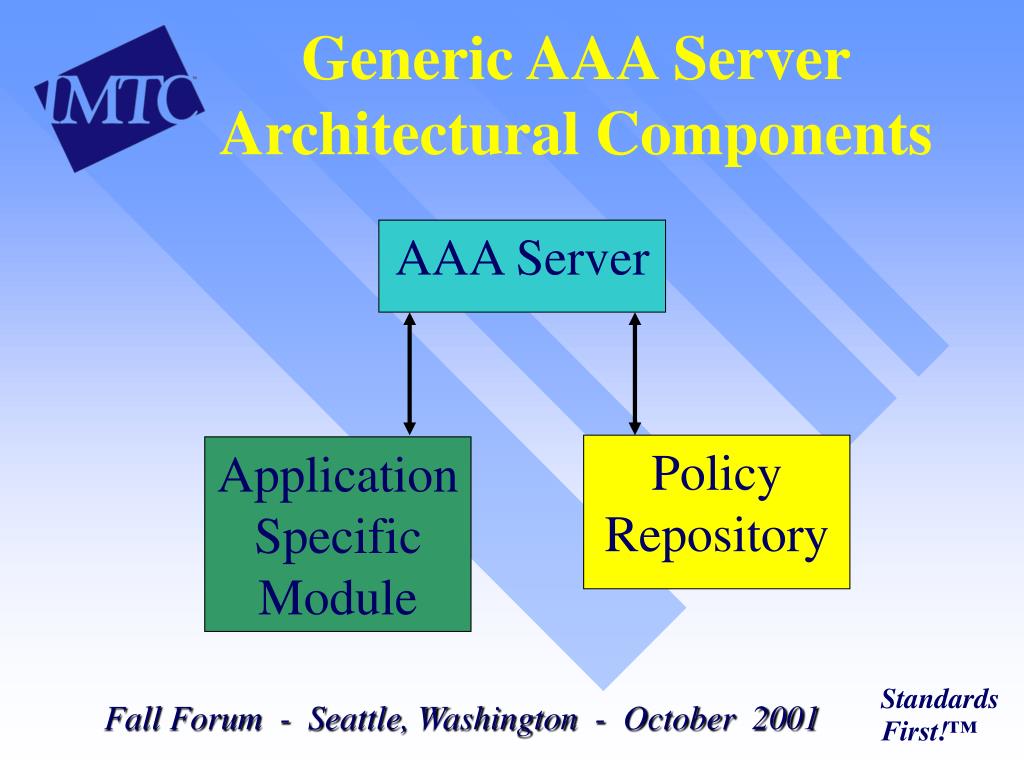 IMTC

Generic AAA Server Architectural Components

AAA Server

Application Specific Module

Policy Repository

Fall Forum - Seattle, Washington - October 2001

Standards First!™